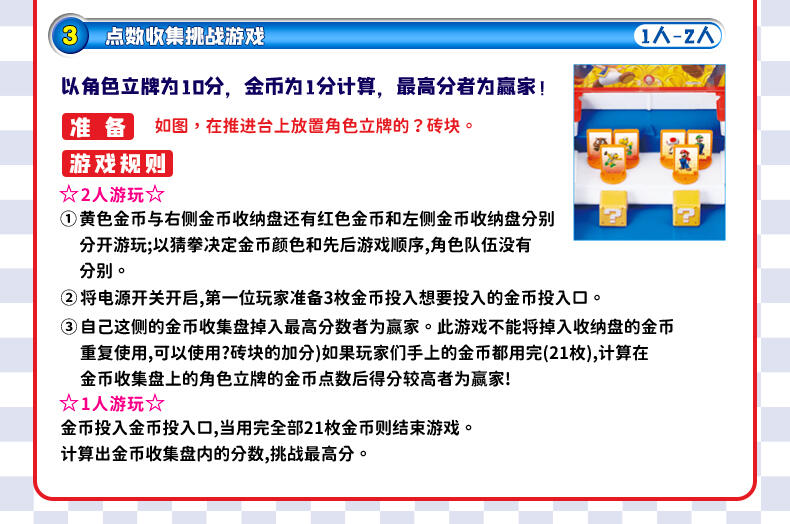 3 点数收集挑战游戏 1人-2人

以角色立牌为10分，金币为1分计算，最高分者为赢家！

准备 如图，在推进台上放置角色立牌的？砖块。

游戏规则

☆2人游玩☆

① 黄色金币与右侧金币收纳盘还有红色金币和左侧金币收纳盘分别分开游玩;以猜拳决定金币颜色和先后游戏顺序,角色队伍没有分别。

② 将电源开关开启,第一位玩家准备3枚金币投入想要投入的金币投入口。

③ 自己这侧的金币收集盘掉入最高分数者为赢家。此游戏不能将掉入收纳盘的金币重复使用,可以使用?砖块的加分)如果玩家们手上的金币都用完(21枚),计算在金币收集盘上的角色立牌的金币点数后得分较高者为赢家!

☆1人游玩☆

金币投入金币投入口,当用完全部21枚金币则结束游戏。
计算出金币收集盘内的分数,挑战最高分。